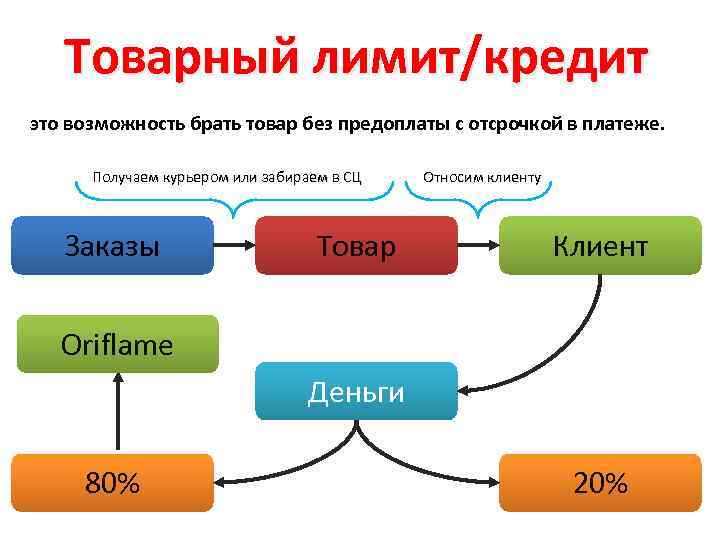 Товарный лимит/кредит

это возможность брать товар без предоплаты с отсрочкой в платеже.

Получаем курьером или забираем в СЦ

Относим клиенту

Заказы

Товар

Клиент

Oriflame

Деньги

80%

20%